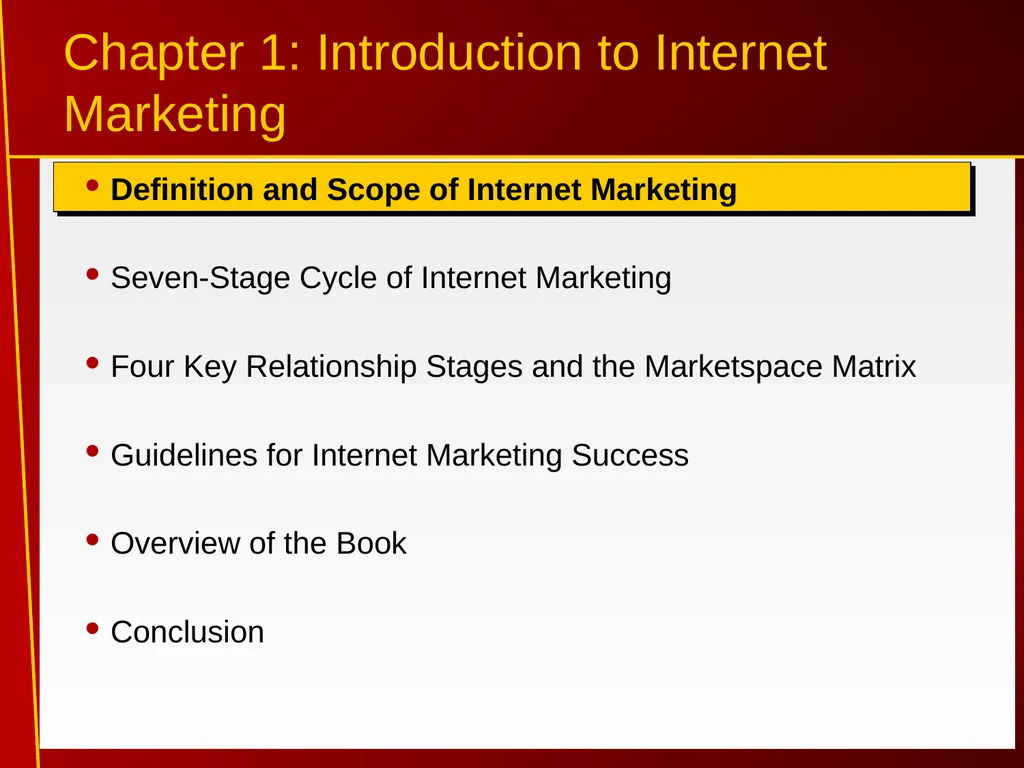 Chapter 1: Introduction to Internet Marketing

• Definition and Scope of Internet Marketing

• Seven-Stage Cycle of Internet Marketing

• Four Key Relationship Stages and the Marketspace Matrix

• Guidelines for Internet Marketing Success

• Overview of the Book

• Conclusion